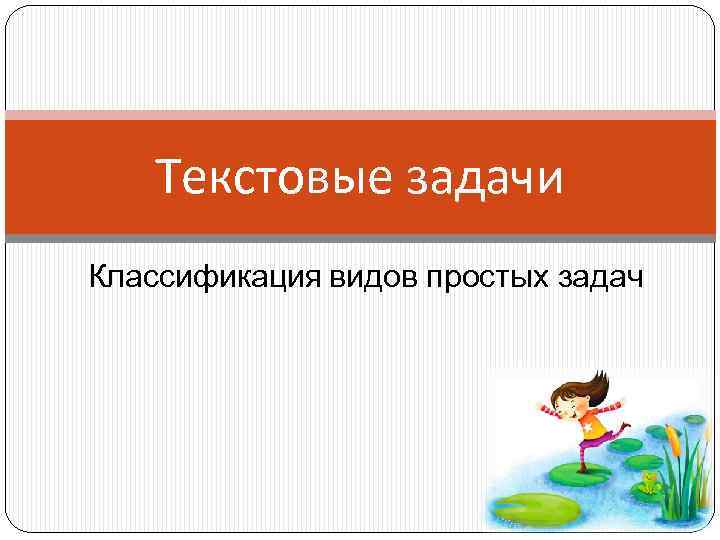 Текстовые задачи

Классификация видов простых задач